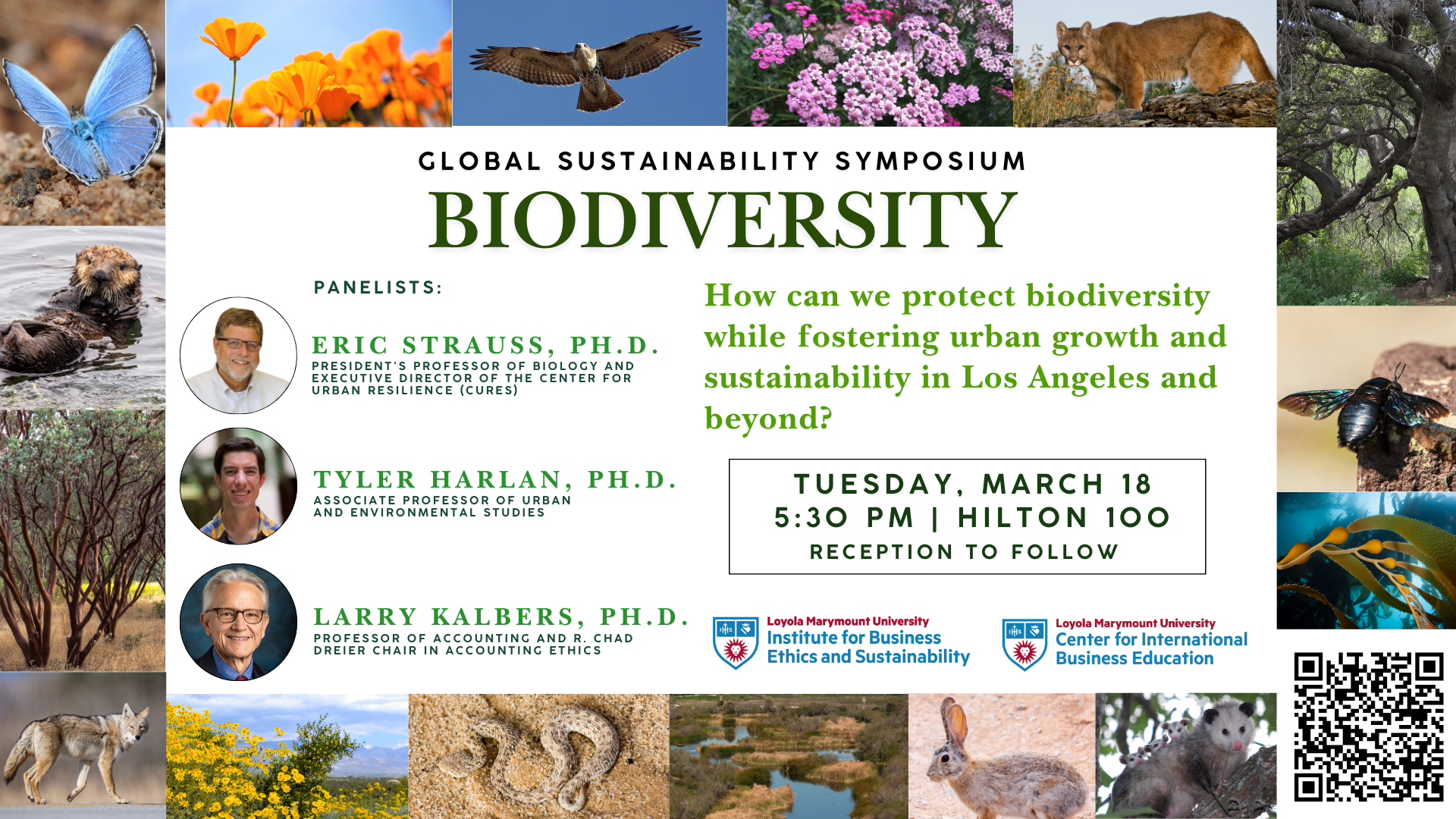 GLOBAL SUSTAINABILITY SYMPOSIUM

BIODIVERSITY

PANELISTS:

ERIC STRAUSS, PH.D.
PRESIDENT'S PROFESSOR OF BIOLOGY AND EXECUTIVE DIRECTOR OF THE CENTER FOR URBAN RESILIENCE (CURES)

TYLER HARLAN, PH.D.
ASSOCIATE PROFESSOR OF URBAN AND ENVIRONMENTAL STUDIES

LARRY KALBERS, PH.D.
PROFESSOR OF ACCOUNTING AND R. CHAD DREIER CHAIR IN ACCOUNTING ETHICS

How can we protect biodiversity while fostering urban growth and sustainability in Los Angeles and beyond?

TUESDAY, MARCH 18
5:30 PM | HILTON 100
RECEPTION TO FOLLOW

Loyola Marymount University
Institute for Business Ethics and Sustainability

Loyola Marymount University
Center for International Business Education